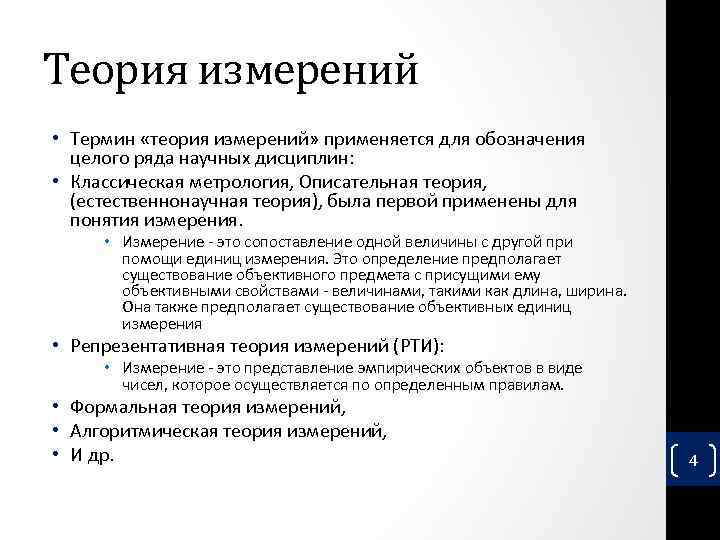 Теория измерений

• Термин «теория измерений» применяется для обозначения целого ряда научных дисциплин:
• Классическая метрология, Описательная теория, (естественнонаучная теория), была первой применены для понятия измерения.
• Измерение - это сопоставление одной величины с другой при помощи единиц измерения. Это определение предполагает существование объективного предмета с присущими ему объективными свойствами - величинами, такими как длина, ширина. Она также предполагает существование объективных единиц измерения
• Репрезентативная теория измерений (РТИ):
• Измерение - это представление эмпирических объектов в виде чисел, которое осуществляется по определенным правилам.
• Формальная теория измерений,
• Алгоритмическая теория измерений,
• И др.

4